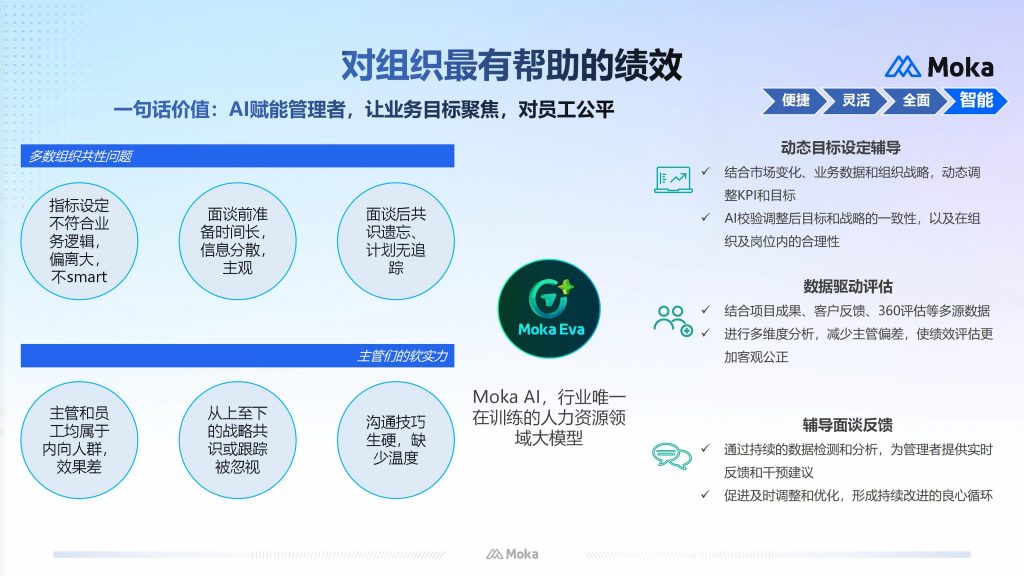 对组织最有帮助的绩效

Moka

一句话价值：AI赋能管理者，让业务目标聚焦，对员工公平

便捷 灵活 全面 智能

多数组织共性问题

指标设定不符合业务逻辑，偏离大，不smart

面谈前准备时间长，信息分散，主观

面谈后共识遗忘、计划无追踪

主管们的软实力

主管和员工均属于内向人群，效果差

从上至下的战略共识或跟踪被忽视

沟通技巧生硬，缺少温度

Moka Eva

Moka AI，行业唯一在训练的人力资源领域大模型

动态目标设定辅导

✓ 结合市场变化、业务数据和组织战略，动态调整KPI和目标

✓ AI校验调整后目标和战略的一致性，以及在组织及岗位内的合理性

数据驱动评估

✓ 结合项目成果、客户反馈、360评估等多源数据

✓ 进行多维度分析，减少主管偏差，使绩效评估更加客观公正

辅导面谈反馈

✓ 通过持续的数据检测和分析，为管理者提供实时反馈和干预建议

✓ 促进及时调整和优化，形成持续改进的良心循环

Moka